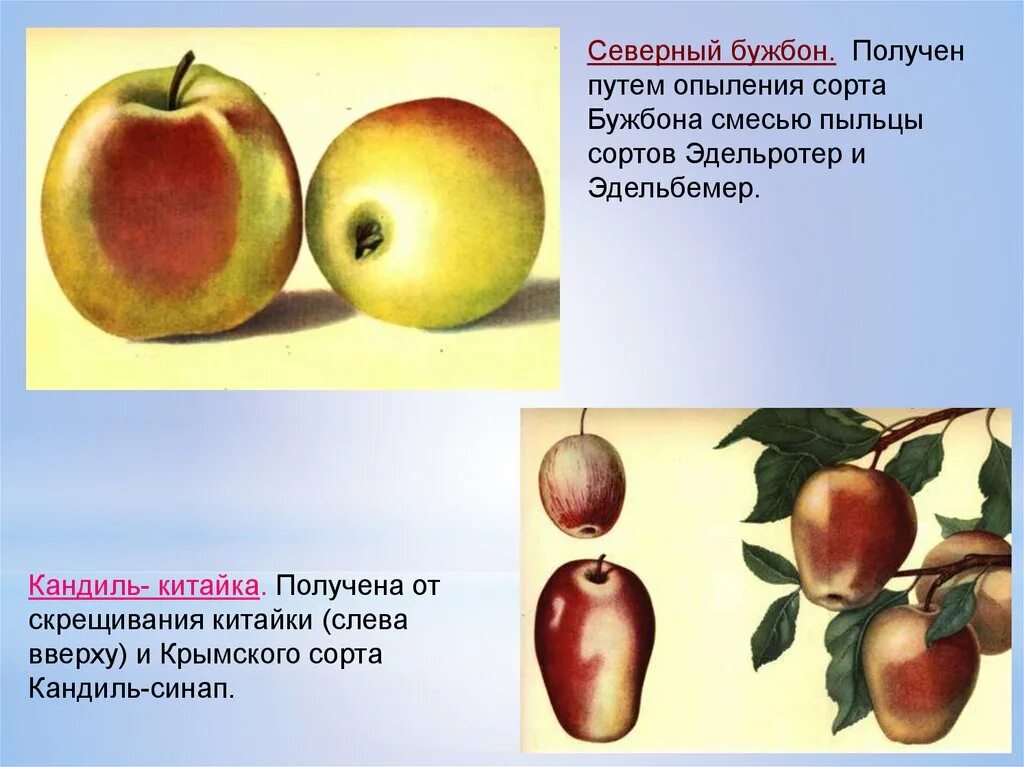 Северный бужбон. Получен путем опыления сорта Бужбона смесью пыльцы сортов Эдельротер и Эдельбемер.

Кандиль- китайка. Получена от скрещивания китайки (слева вверху) и Крымского сорта Кандиль-синап.